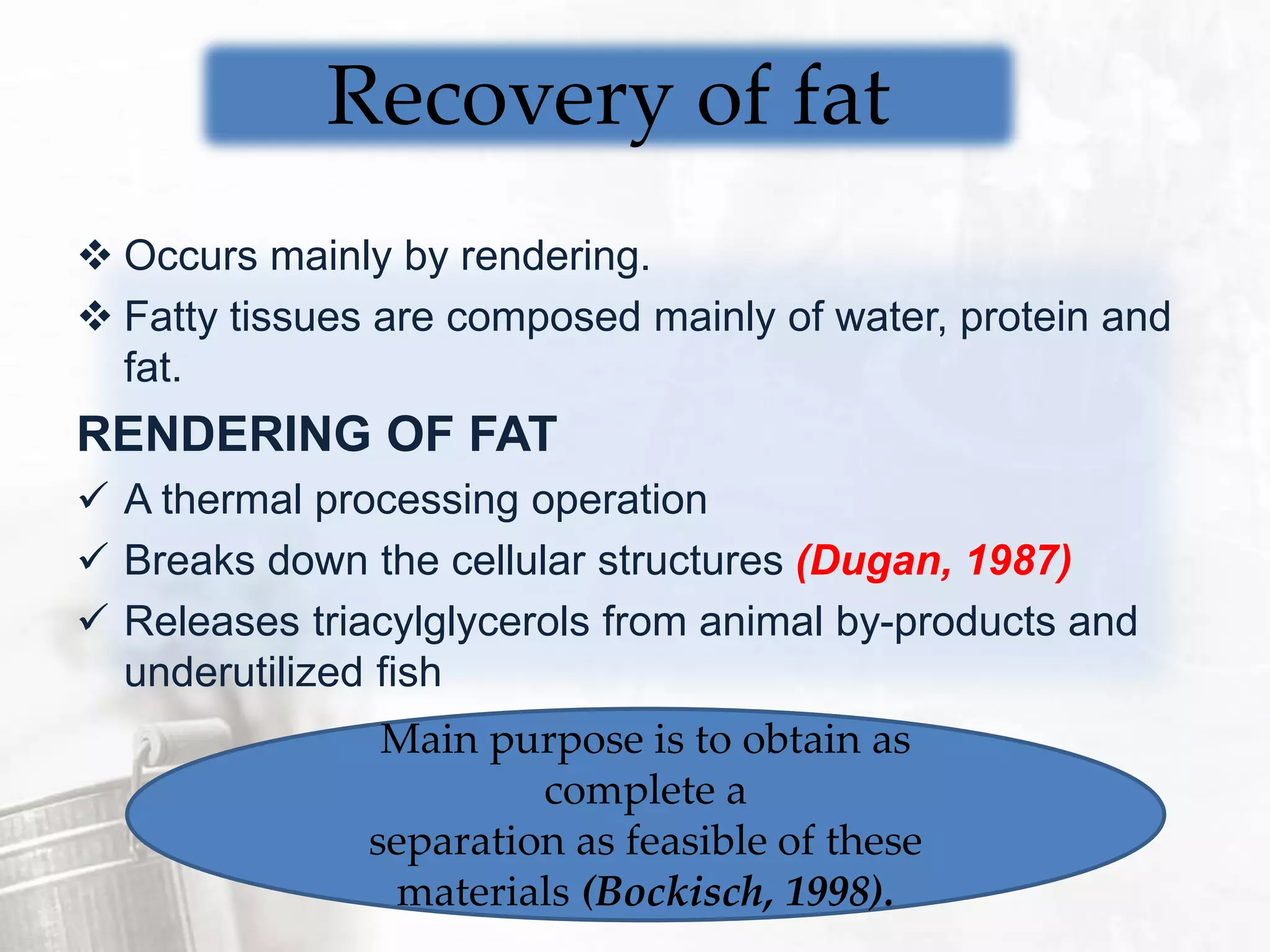 Recovery of fat

❖ Occurs mainly by rendering.
❖ Fatty tissues are composed mainly of water, protein and fat.

RENDERING OF FAT

✓ A thermal processing operation
✓ Breaks down the cellular structures (Dugan, 1987)
✓ Releases triacylglycerols from animal by-products and underutilized fish

Main purpose is to obtain as complete a separation as feasible of these materials (Bockisch, 1998).